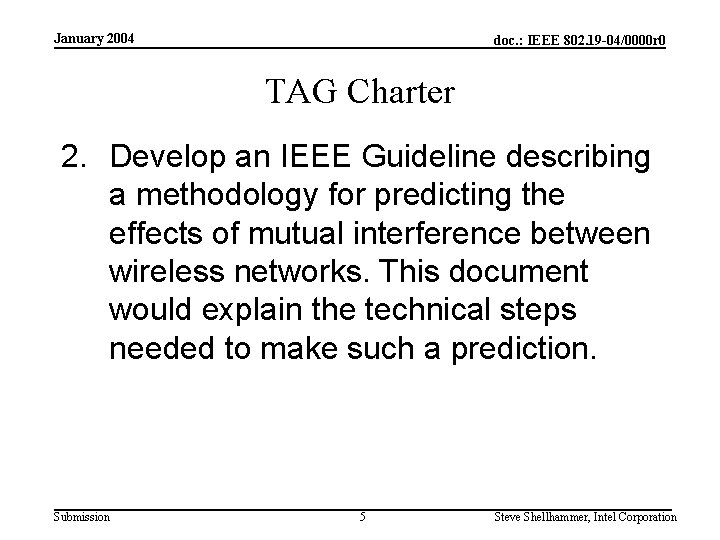 January 2004

doc.: IEEE 802.19-04/0000r0

TAG Charter

2. Develop an IEEE Guideline describing a methodology for predicting the effects of mutual interference between wireless networks. This document would explain the technical steps needed to make such a prediction.

Submission

5

Steve Shellhammer, Intel Corporation